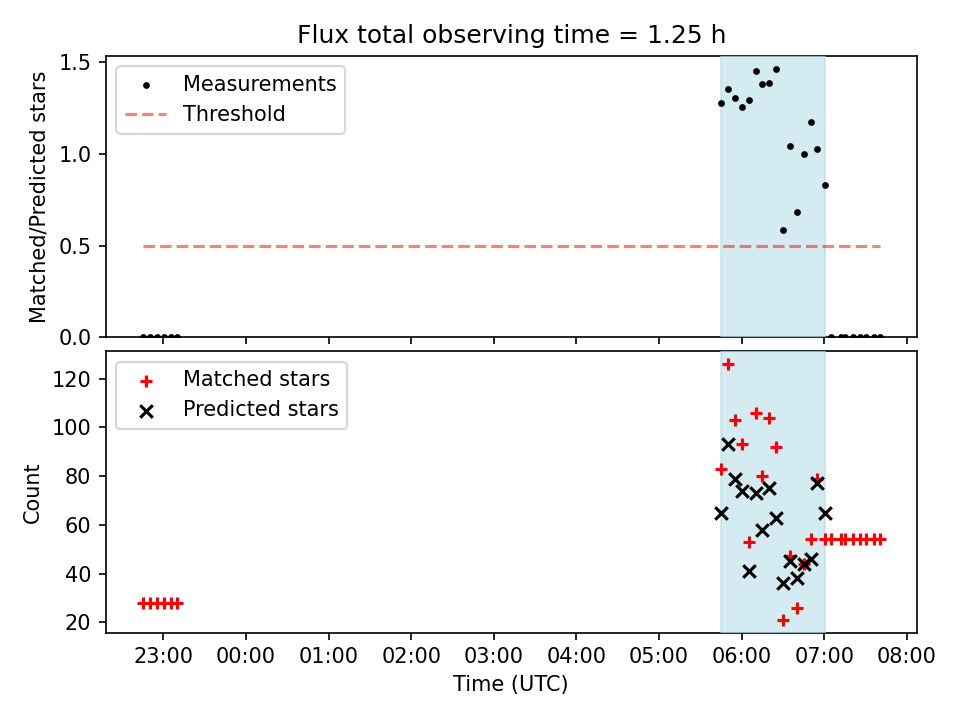 Flux total observing time = 1.25 h

Measurements
Threshold

Matched/Predicted stars

1.5
1.0
0.5
0.0

Matched stars
Predicted stars

Count

120
100
80
60
40
20

23:00 00:00 01:00 02:00 03:00 04:00 05:00 06:00 07:00 08:00

Time (UTC)